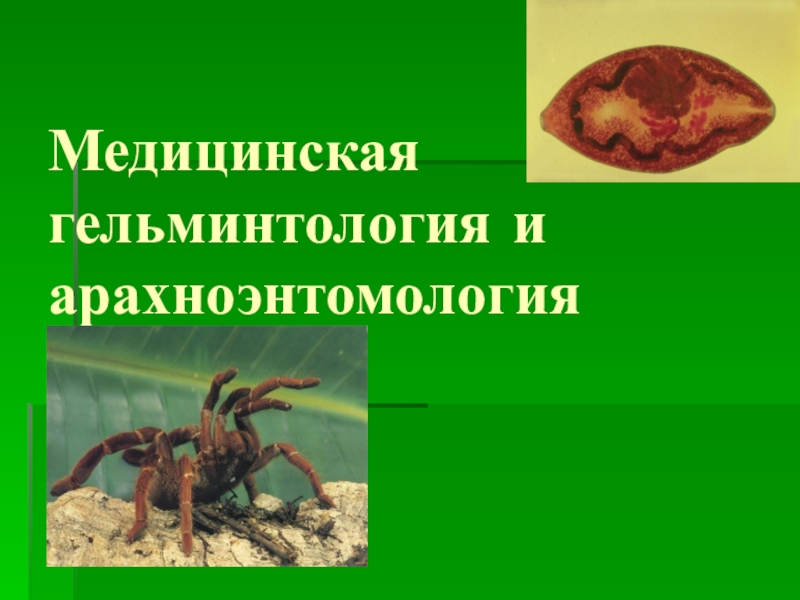 Медицинская гельминтология и арахноэнтомология